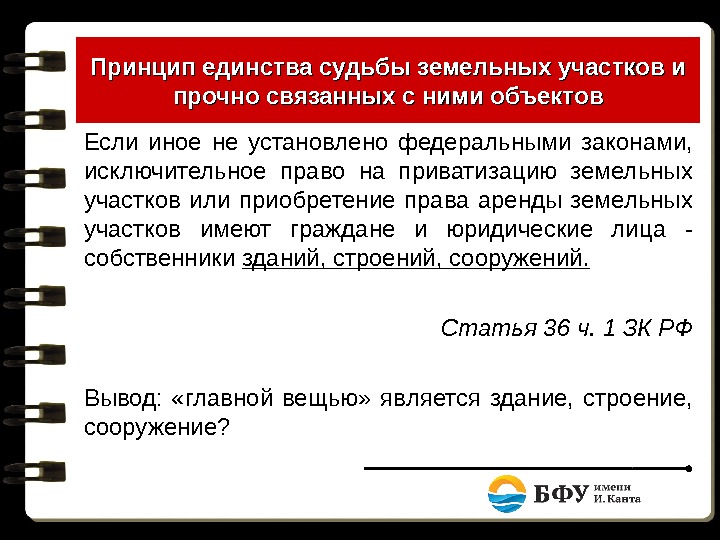 Принцип единства судьбы земельных участков и прочно связанных с ними объектов

Если иное не установлено федеральными законами, исключительное право на приватизацию земельных участков или приобретение права аренды земельных участков имеют граждане и юридические лица - собственники зданий, строений, сооружений.

Статья 36 ч. 1 ЗК РФ

Вывод: «главной вещью» является здание, строение, сооружение?

БФУ имени И. Канта